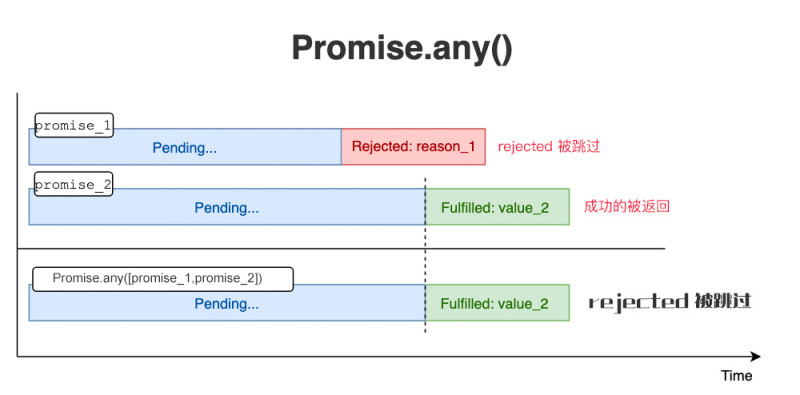 Promise.any()

promise_1

Pending...

Rejected: reason_1

rejected 被跳过

promise_2

Pending...

Fulfilled: value_2

成功的被返回

Promise.any([promise_1,promise_2])

Pending...

Fulfilled: value_2

rejected 被跳过

Time